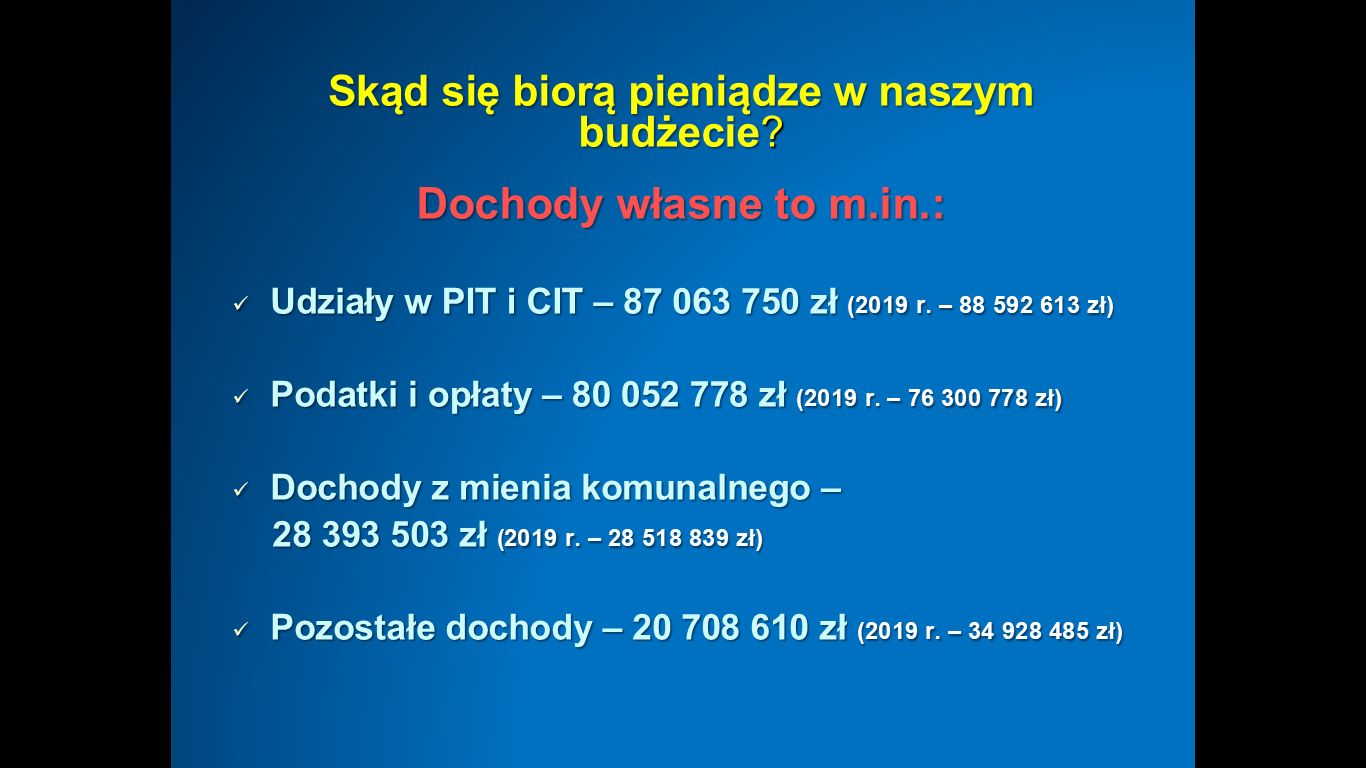 Skąd się biorą pieniądze w naszym budżecie?

Dochody własne to m.in.:

✓ Udziały w PIT i CIT – 87 063 750 zł (2019 r. – 88 592 613 zł)

✓ Podatki i opłaty – 80 052 778 zł (2019 r. – 76 300 778 zł)

✓ Dochody z mienia komunalnego – 28 393 503 zł (2019 r. – 28 518 839 zł)

✓ Pozostałe dochody – 20 708 610 zł (2019 r. – 34 928 485 zł)